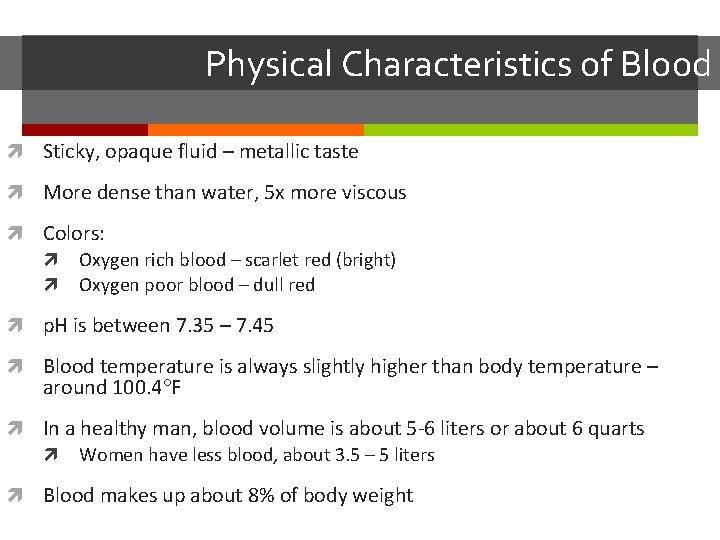 Physical Characteristics of Blood

Sticky, opaque fluid – metallic taste

More dense than water, 5x more viscous

Colors:
Oxygen rich blood – scarlet red (bright)
Oxygen poor blood – dull red

pH is between 7.35 – 7.45

Blood temperature is always slightly higher than body temperature – around 100.4°F

In a healthy man, blood volume is about 5-6 liters or about 6 quarts
Women have less blood, about 3.5 – 5 liters

Blood makes up about 8% of body weight